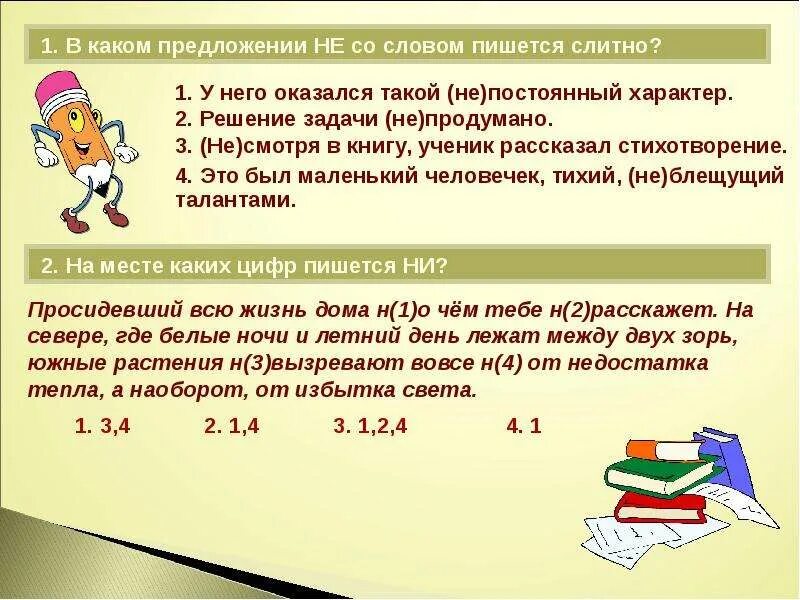 1. В каком предложении НЕ со словом пишется слитно?

1. У него оказался такой (не)постоянный характер.
2. Решение задачи (не)продумано.
3. (Не)смотря в книгу, ученик рассказал стихотворение.
4. Это был маленький человечек, тихий, (не)блещущий талантами.

2. На месте каких цифр пишется НИ?

Просидевший всю жизнь дома н(1)о чём тебе н(2)расскажет. На севере, где белые ночи и летний день лежат между двух зорь, южные растения н(3)вызревают вовсе н(4) от недостатка тепла, а наоборот, от избытка света.

1. 3,4 2. 1,4 3. 1,2,4 4. 1